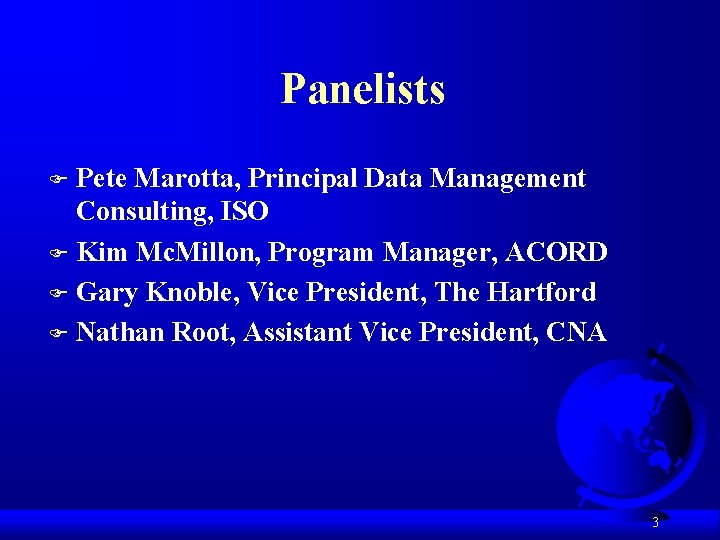 Panelists

Pete Marotta, Principal Data Management Consulting, ISO

Kim McMillon, Program Manager, ACORD

Gary Knoble, Vice President, The Hartford

Nathan Root, Assistant Vice President, CNA

3